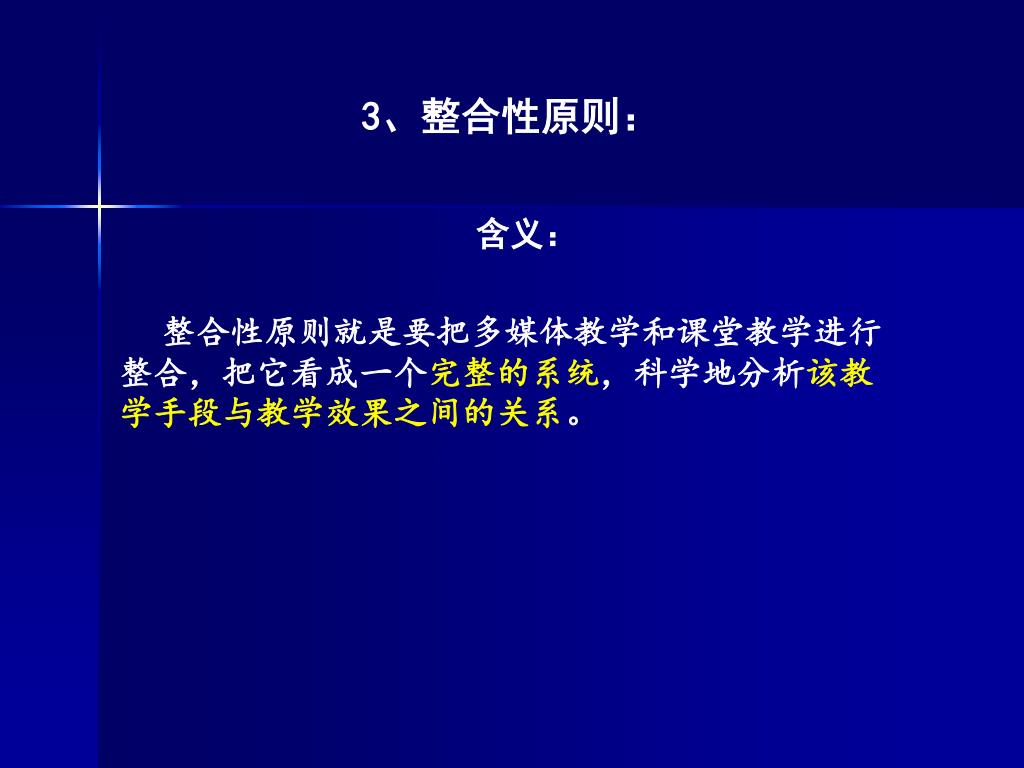 3、整合性原则：

含义：

整合性原则就是要把多媒体教学和课堂教学进行整合，把它看成一个完整的系统，科学地分析该教学手段与教学效果之间的关系。